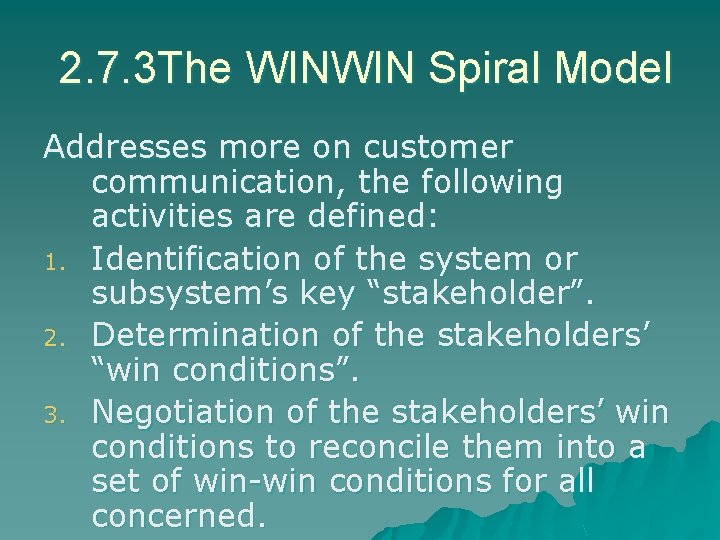 2.7.3The WINWIN Spiral Model

Addresses more on customer communication, the following activities are defined:

1. Identification of the system or subsystem’s key “stakeholder”.
2. Determination of the stakeholders’ “win conditions”.
3. Negotiation of the stakeholders’ win conditions to reconcile them into a set of win-win conditions for all concerned.